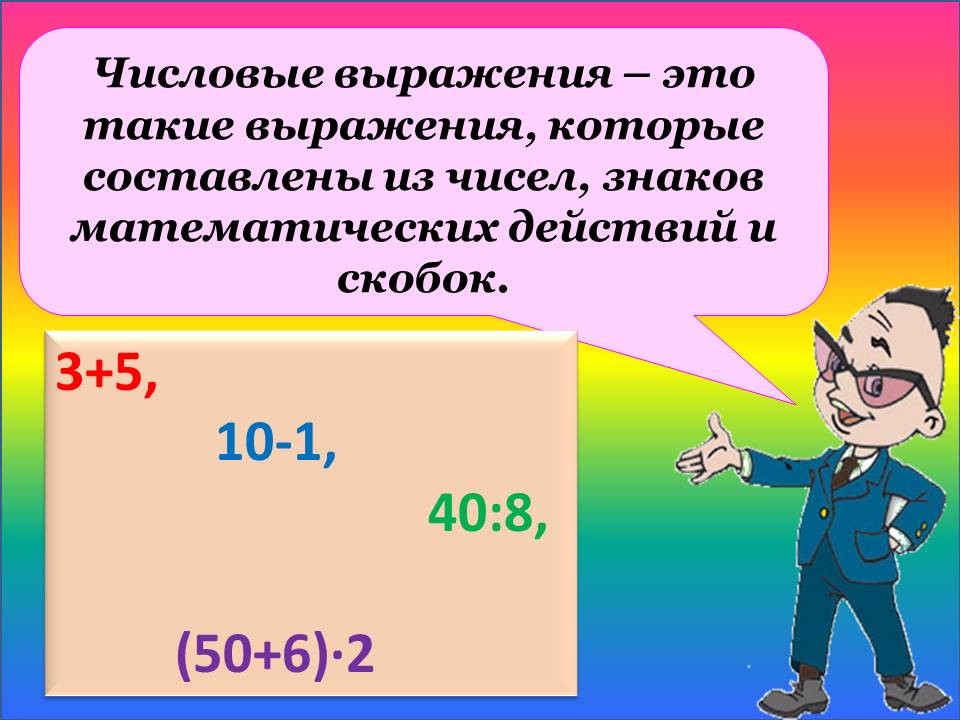 Числовые выражения – это такие выражения, которые составлены из чисел, знаков математических действий и скобок.

$3+5$,

$10-1$,

$40:8$,

$(50+6)\cdot 2$